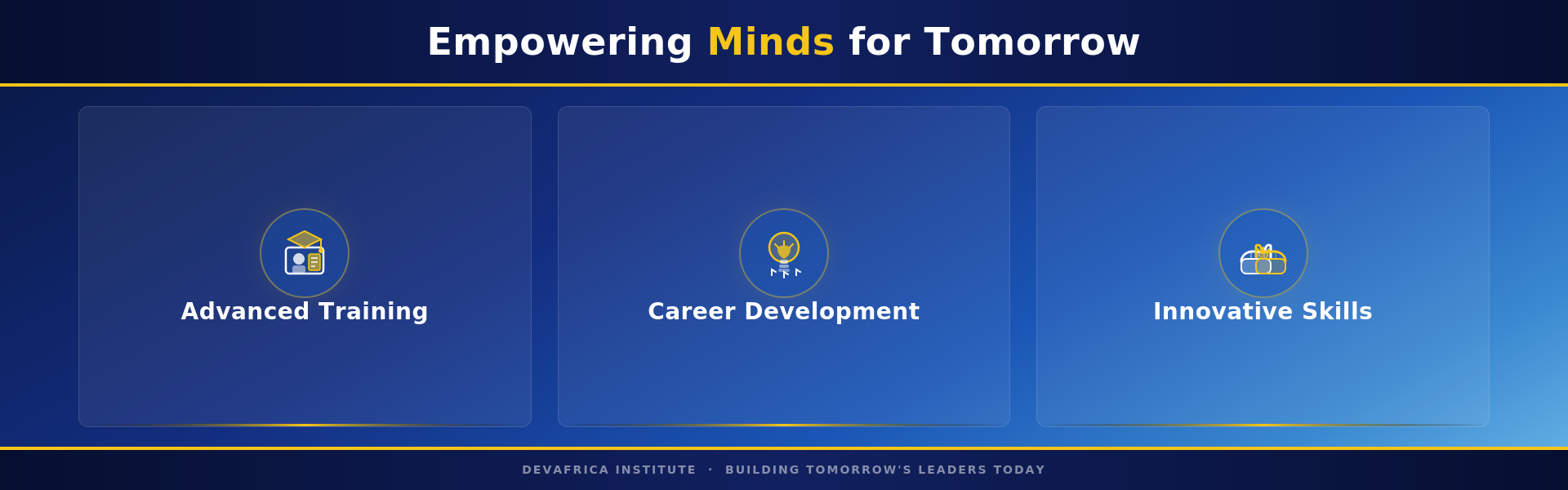 Empowering Minds for Tomorrow

Advanced Training

Career Development

Innovative Skills

DEVAFRICA INSTITUTE · BUILDING TOMORROW'S LEADERS TODAY